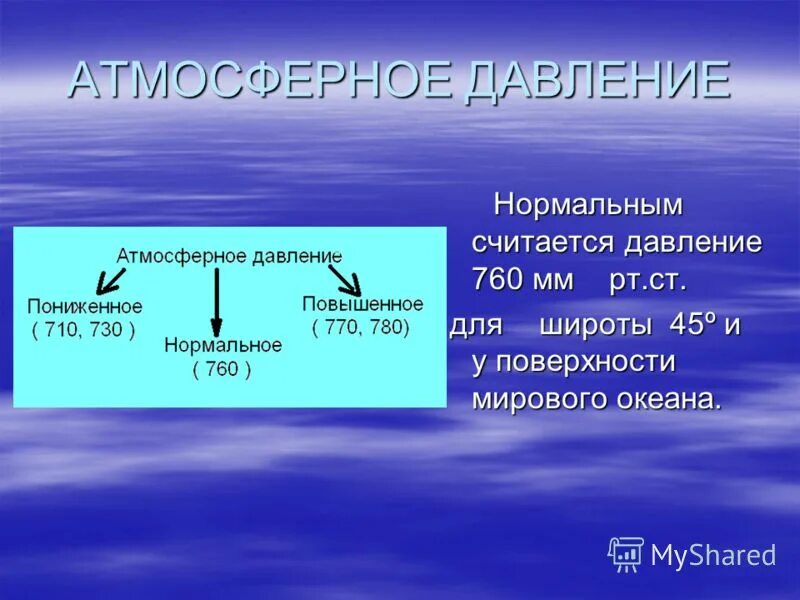 АТМОСФЕРНОЕ ДАВЛЕНИЕ

Атмосферное давление

Пониженное
( 710, 730 )

Нормальное
( 760 )

Повышенное
( 770, 780)

Нормальным считается давление 760 мм рт.ст.

для широты 45º и у поверхности мирового океана.

MyShared